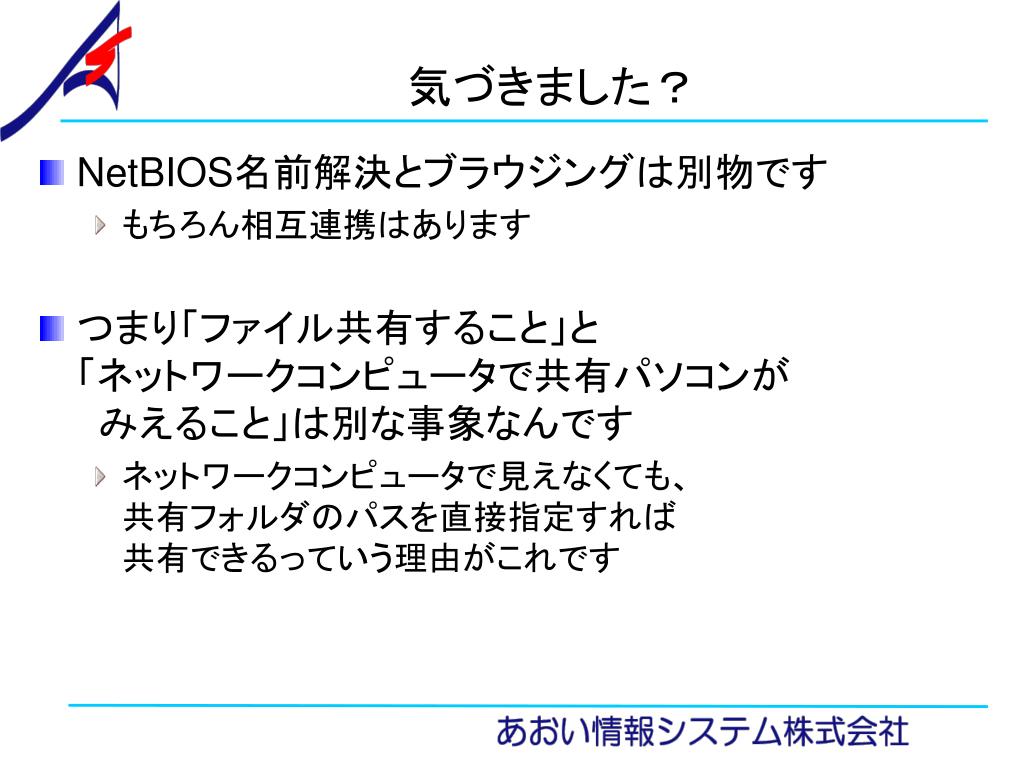 気づきました？

NetBIOS名前解決とブラウジングは別物です

もちろん相互連携はあります

つまり「ファイル共有すること」と「ネットワークコンピュータで共有パソコンがみえること」は別な事象なんです

ネットワークコンピュータで見えなくても、共有フォルダのパスを直接指定すれば共有できるっていう理由がこれです

あおい情報システム株式会社